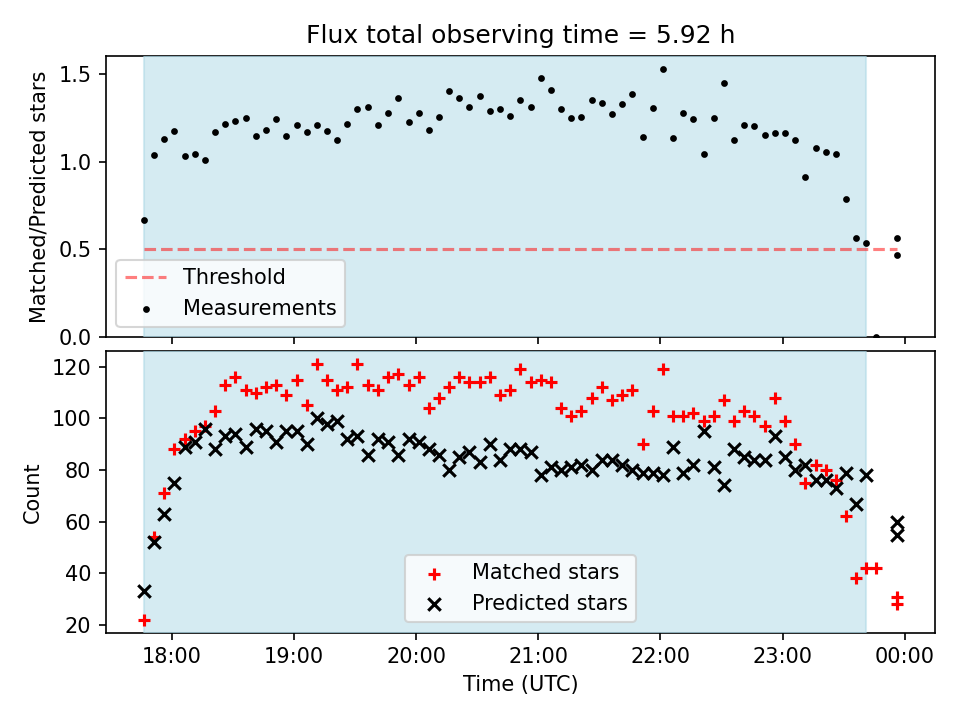 Flux total observing time = 5.92 h

Matched/Predicted stars

1.5
1.0
0.5
0.0

Threshold
Measurements

Count

120
100
80
60
40
20

Matched stars
Predicted stars

18:00
19:00
20:00
21:00
22:00
23:00
00:00

Time (UTC)